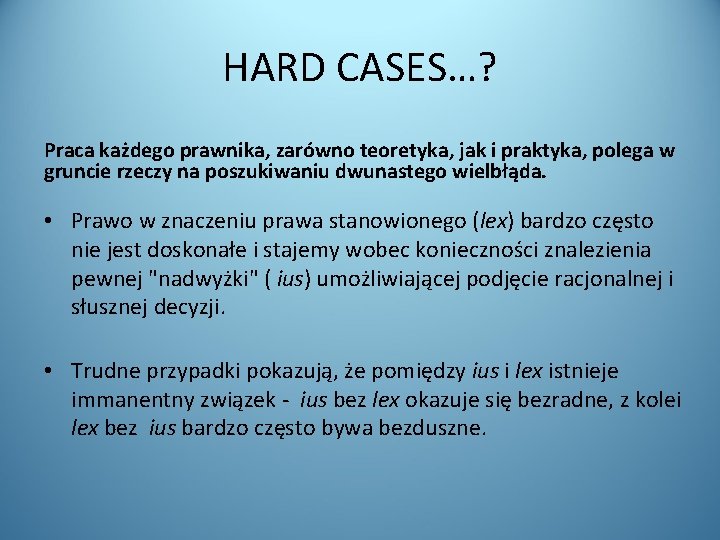 HARD CASES…?

Praca każdego prawnika, zarówno teoretyka, jak i praktyka, polega w gruncie rzeczy na poszukiwaniu dwunastego wielbłąda.

• Prawo w znaczeniu prawa stanowionego (lex) bardzo często nie jest doskonałe i stajemy wobec konieczności znalezienia pewnej "nadwyżki" ( ius) umożliwiającej podjęcie racjonalnej i słusznej decyzji.

• Trudne przypadki pokazują, że pomiędzy ius i lex istnieje immanentny związek - ius bez lex okazuje się bezradne, z kolei lex bez ius bardzo często bywa bezduszne.